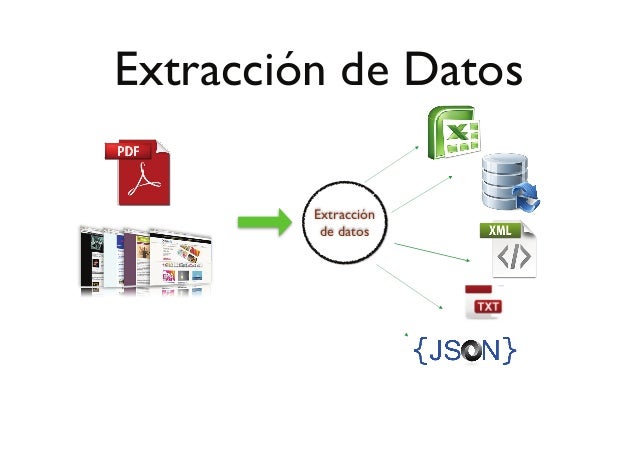 Extracción de Datos

PDF

Extracción de datos

X

XML

</>

TXT

{JSON}